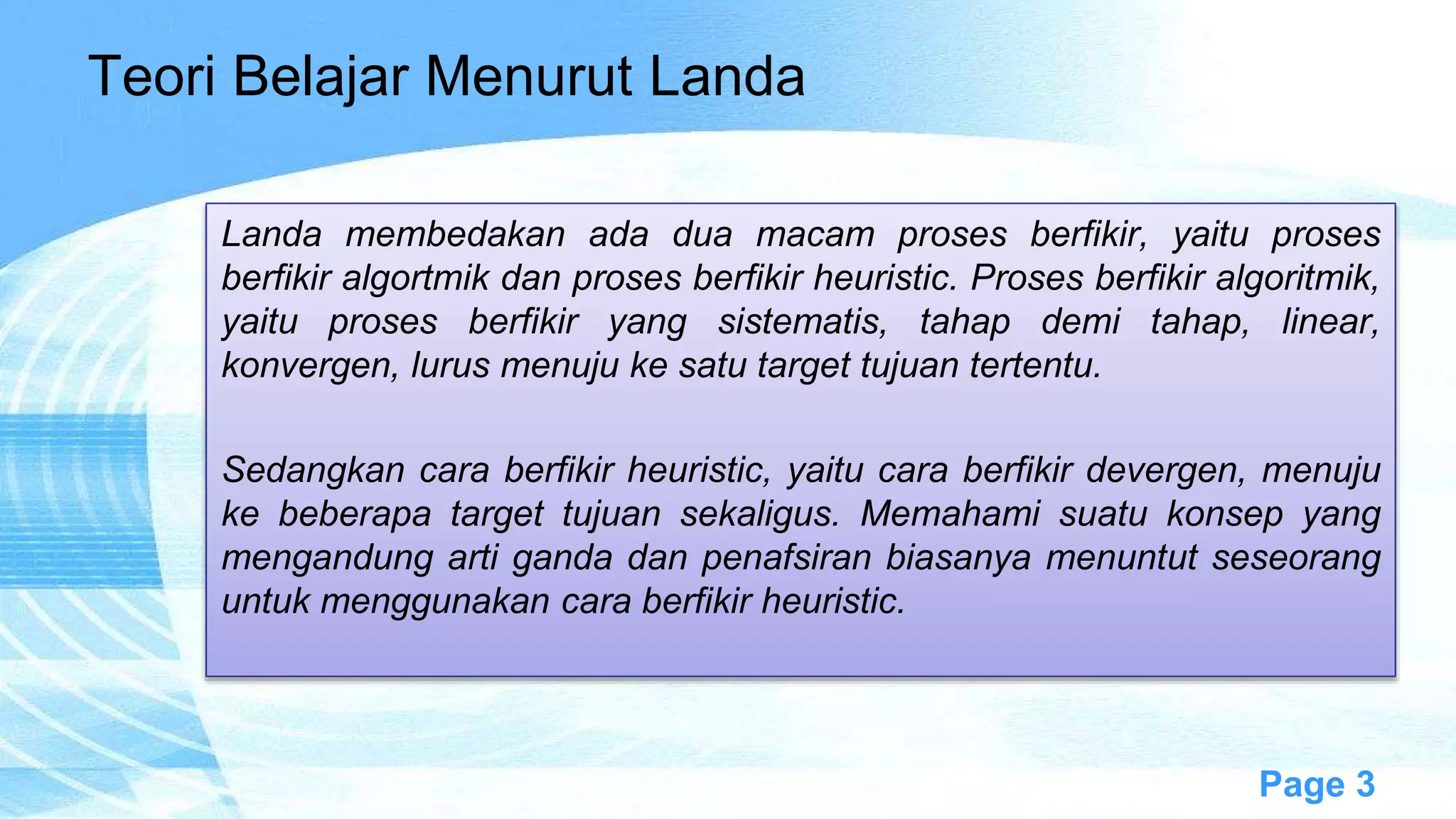 Teori Belajar Menurut Landa

Landa membedakan ada dua macam proses berfikir, yaitu proses berfikir algortmik dan proses berfikir heuristic. Proses berfikir algoritmik, yaitu proses berfikir yang sistematis, tahap demi tahap, linear, konvergen, lurus menuju ke satu target tujuan tertentu.

Sedangkan cara berfikir heuristic, yaitu cara berfikir devergen, menuju ke beberapa target tujuan sekaligus. Memahami suatu konsep yang mengandung arti ganda dan penafsiran biasanya menuntut seseorang untuk menggunakan cara berfikir heuristic.

Page 3